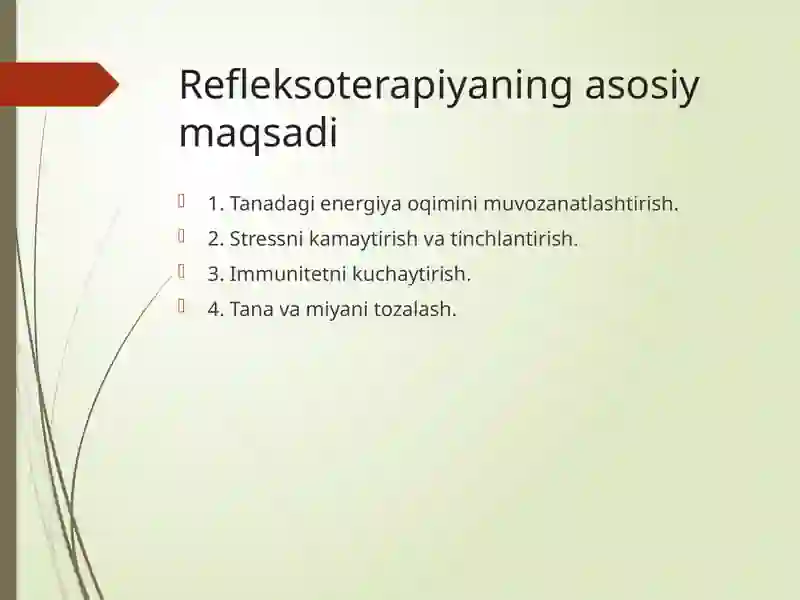 Refleksoterapiyaning asosiy maqsadi

1. Tanadagi energiya oqimini muvozanatlashtirish.
2. Stressni kamaytirish va tinchlantirish.
3. Immunitetni kuchaytirish.
4. Tana va miyani tozalash.